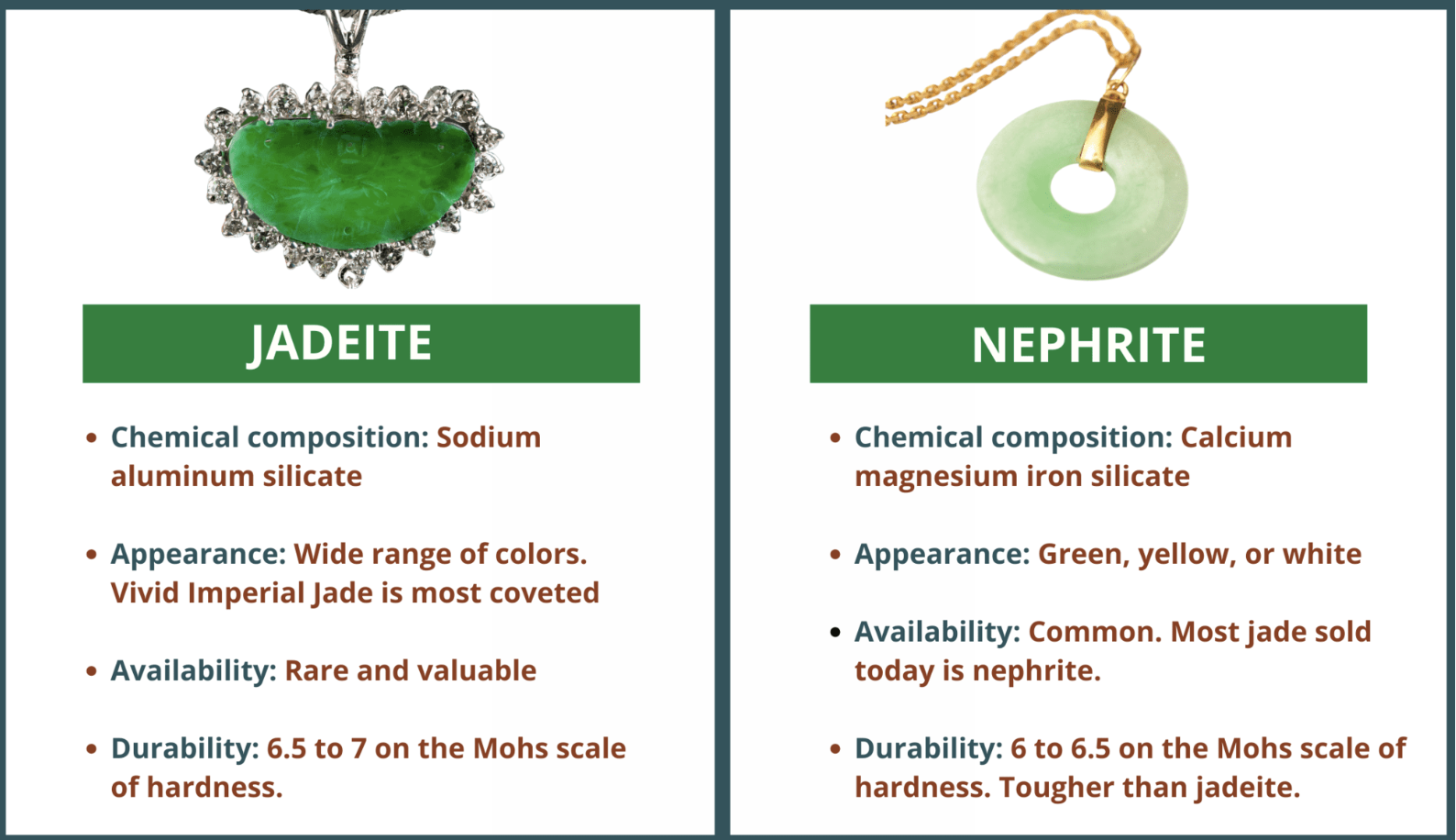 JADEITE

- Chemical composition: Sodium aluminum silicate
- Appearance: Wide range of colors. Vivid Imperial Jade is most coveted
- Availability: Rare and valuable
- Durability: 6.5 to 7 on the Mohs scale of hardness.

NEPHRITE

- Chemical composition: Calcium magnesium iron silicate
- Appearance: Green, yellow, or white
- Availability: Common. Most jade sold today is nephrite.
- Durability: 6 to 6.5 on the Mohs scale of hardness. Tougher than jadeite.